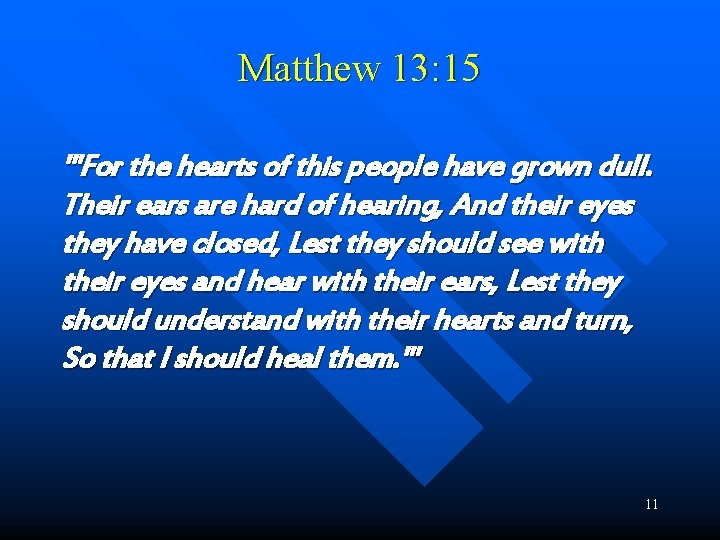 Matthew 13:15

"'For the hearts of this people have grown dull. Their ears are hard of hearing, And their eyes they have closed, Lest they should see with their eyes and hear with their ears, Lest they should understand with their hearts and turn, So that I should heal them.'"

11